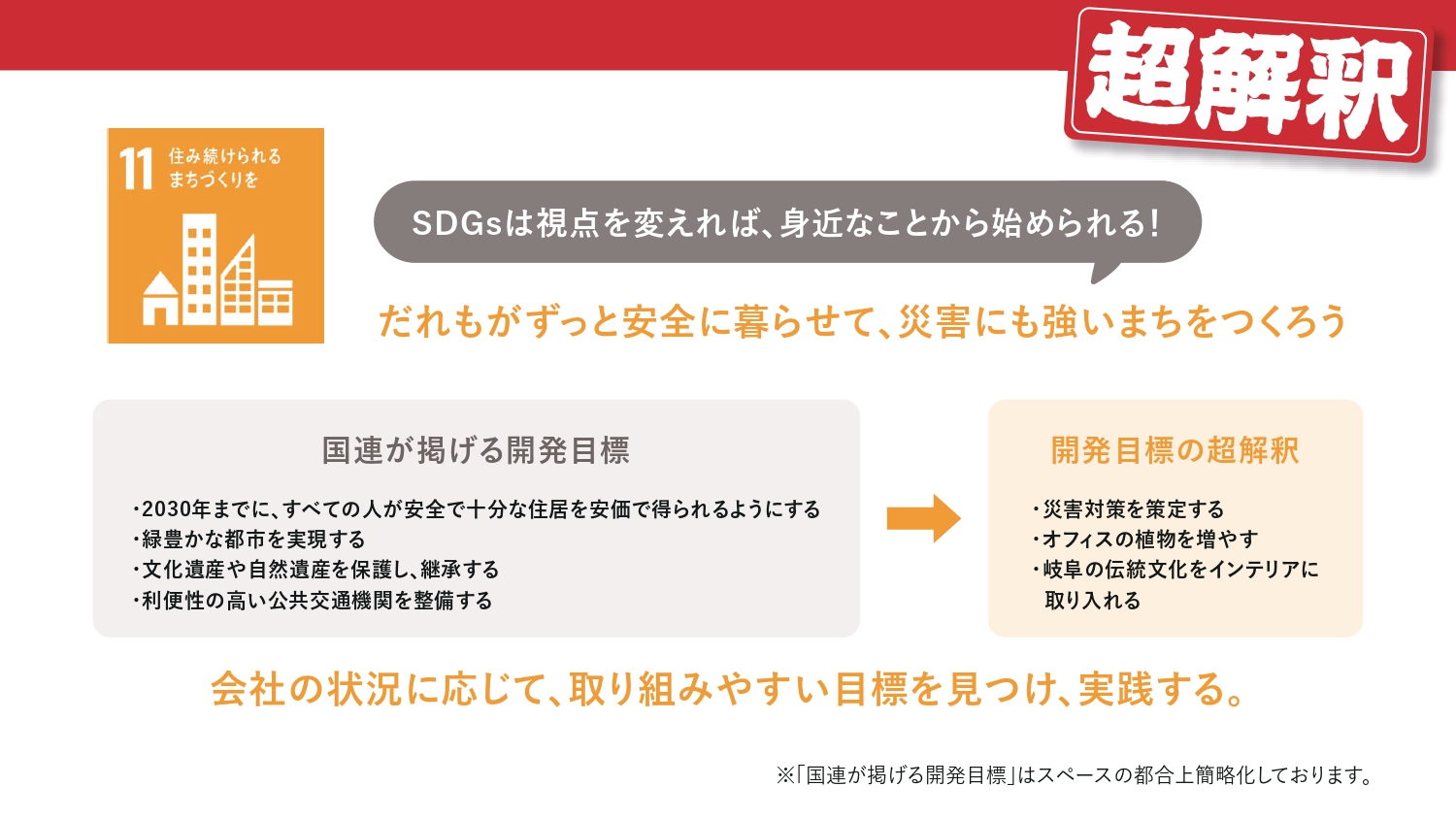 超解釈

11 住み続けられるまちづくりを

SDGsは視点を変えれば、身近なことから始められる!

だれもがずっと安全に暮らせて、災害にも強いまちをつくろう

国連が掲げる開発目標

・2030年までに、すべての人が安全で十分な住居を安価で得られるようにする
・緑豊かな都市を実現する
・文化遺産や自然遺産を保護し、継承する
・利便性の高い公共交通機関を整備する

開発目標の超解釈

・災害対策を策定する
・オフィスの植物を増やす
・岐阜の伝統文化をインテリアに取り入れる

会社の状況に応じて、取り組みやすい目標を見つけ、実践する。

※「国連が掲げる開発目標」はスペースの都合上簡略化しております。